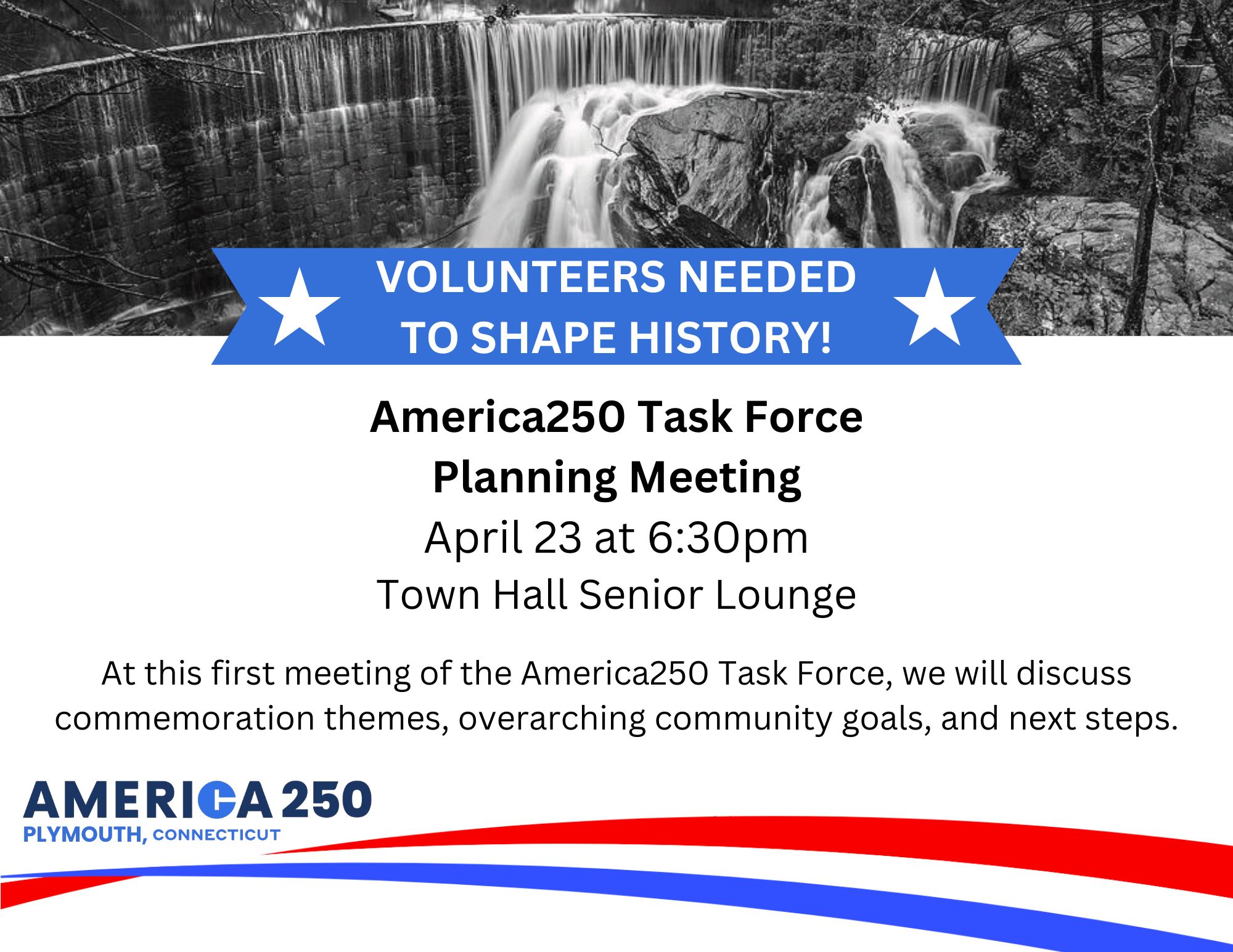 VOLUNTEERS NEEDED TO SHAPE HISTORY!

America250 Task Force
Planning Meeting
April 23 at 6:30pm
Town Hall Senior Lounge

At this first meeting of the America250 Task Force, we will discuss commemoration themes, overarching community goals, and next steps.

AMERICA 250
PLYMOUTH, CONNECTICUT